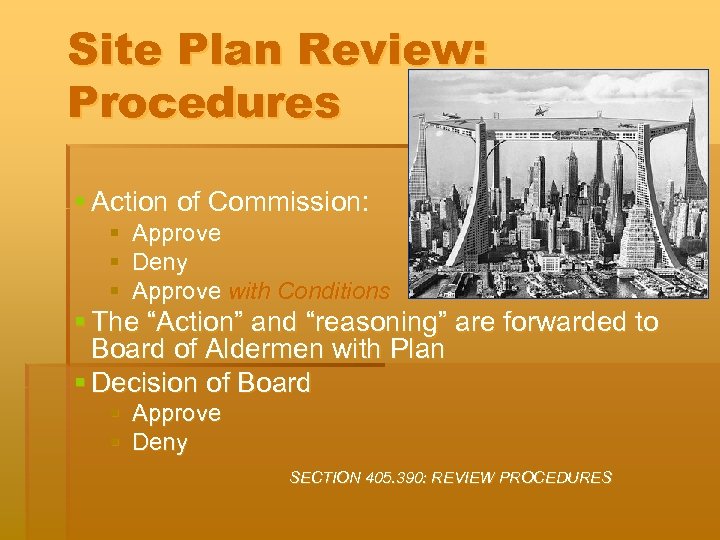 Site Plan Review: Procedures

Action of Commission:
Approve
Deny
Approve with Conditions
The “Action” and “reasoning” are forwarded to Board of Aldermen with Plan
Decision of Board
Approve
Deny

SECTION 405.390: REVIEW PROCEDURES